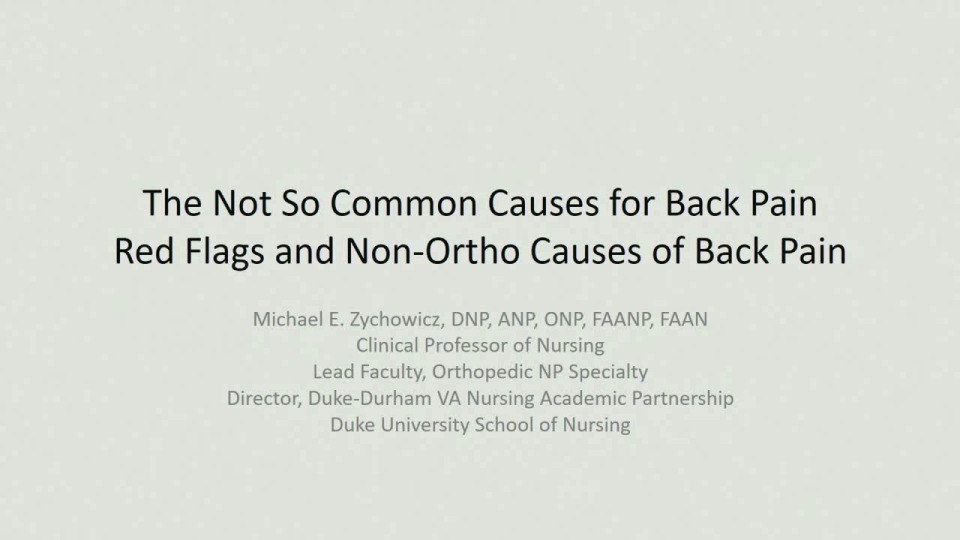 The Not So Common Causes for Back Pain
Red Flags and Non-Ortho Causes of Back Pain

Michael E. Zychowicz, DNP, ANP, ONP, FAANP, FAAN
Clinical Professor of Nursing
Lead Faculty, Orthopedic NP Specialty
Director, Duke-Durham VA Nursing Academic Partnership
Duke University School of Nursing